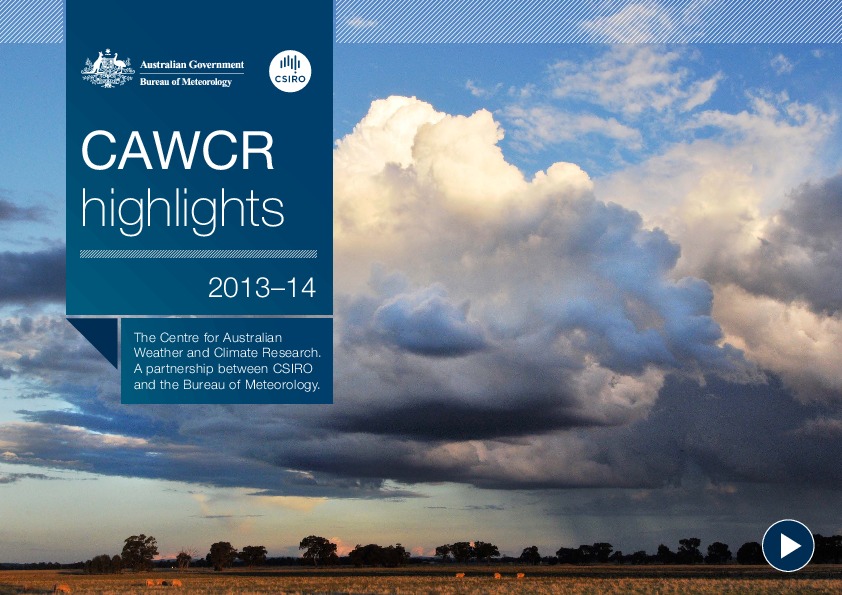 Australian Government
Bureau of Meteorology

CSIRO

CAWCR
highlights

2013–14

The Centre for Australian Weather and Climate Research. A partnership between CSIRO and the Bureau of Meteorology.